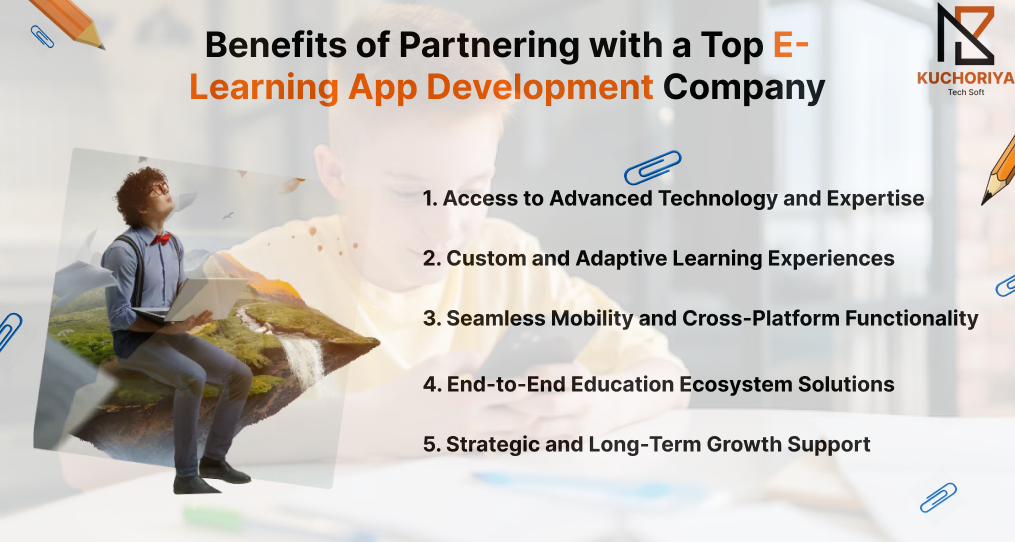 Benefits of Partnering with a Top E-Learning App Development Company

KUCHORIYA
Tech Soft

1. Access to Advanced Technology and Expertise

2. Custom and Adaptive Learning Experiences

3. Seamless Mobility and Cross-Platform Functionality

4. End-to-End Education Ecosystem Solutions

5. Strategic and Long-Term Growth Support